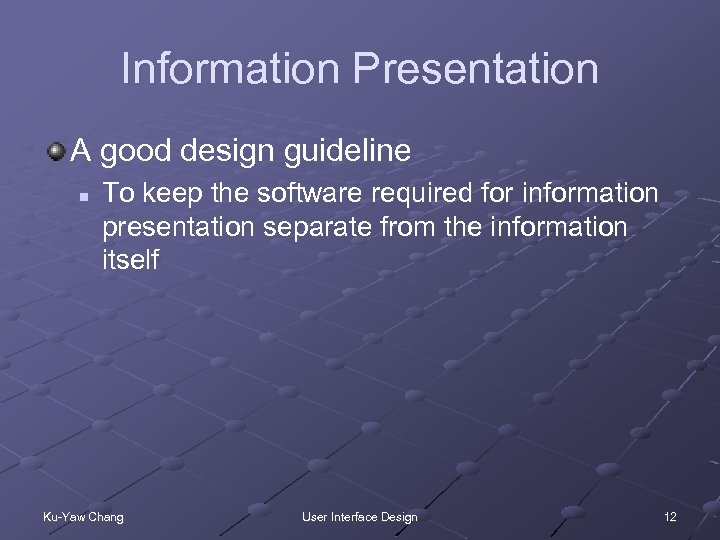 Information Presentation

A good design guideline

To keep the software required for information presentation separate from the information itself

Ku-Yaw Chang

User Interface Design

12